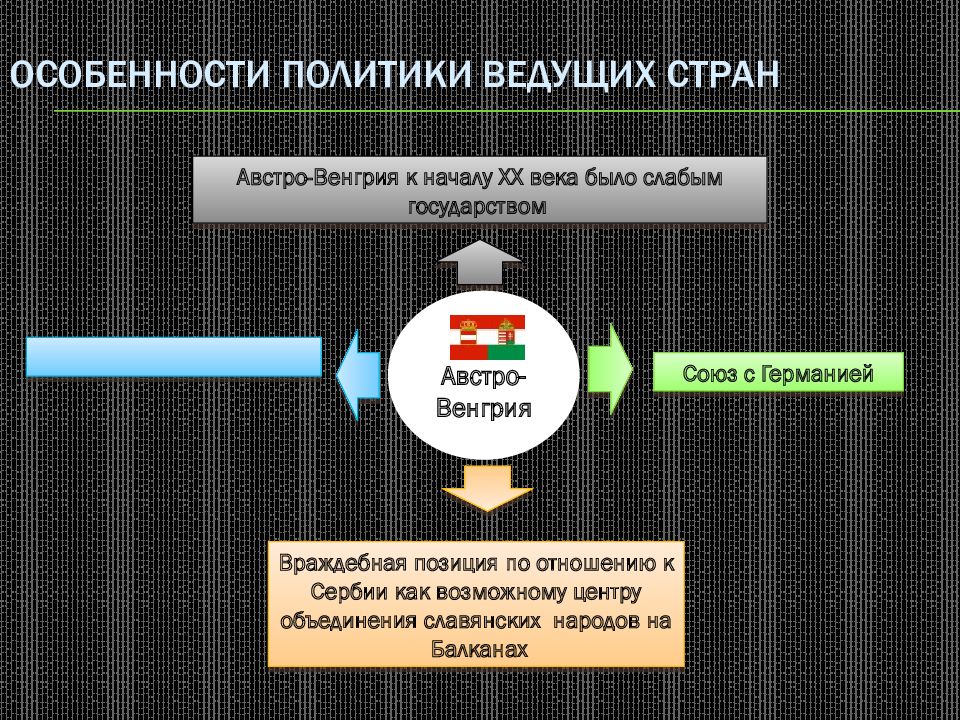 ОСОБЕННОСТИ ПОЛИТИКИ ВЕДУЩИХ СТРАН

Австро-Венгрия к началу XX века было слабым государством

Австро-Венгрия

Союз с Германией

Враждебная позиция по отношению к Сербии как возможному центру объединения славянских народов на Балканах